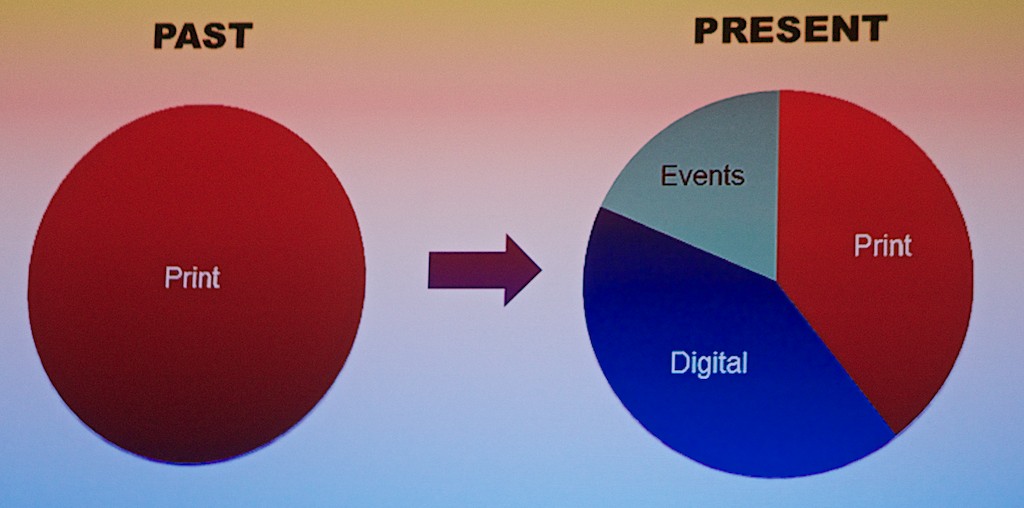 PAST

Print

PRESENT

Events

Print

Digital